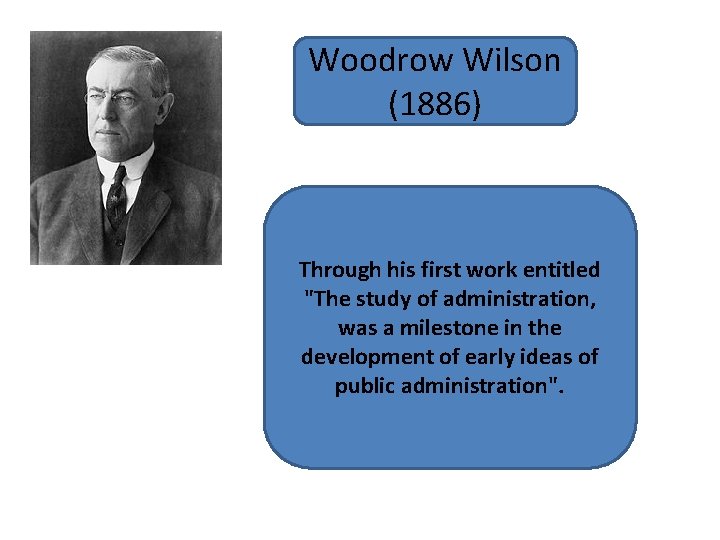 Woodrow Wilson (1886)

Through his first work entitled "The study of administration, was a milestone in the development of early ideas of public administration".